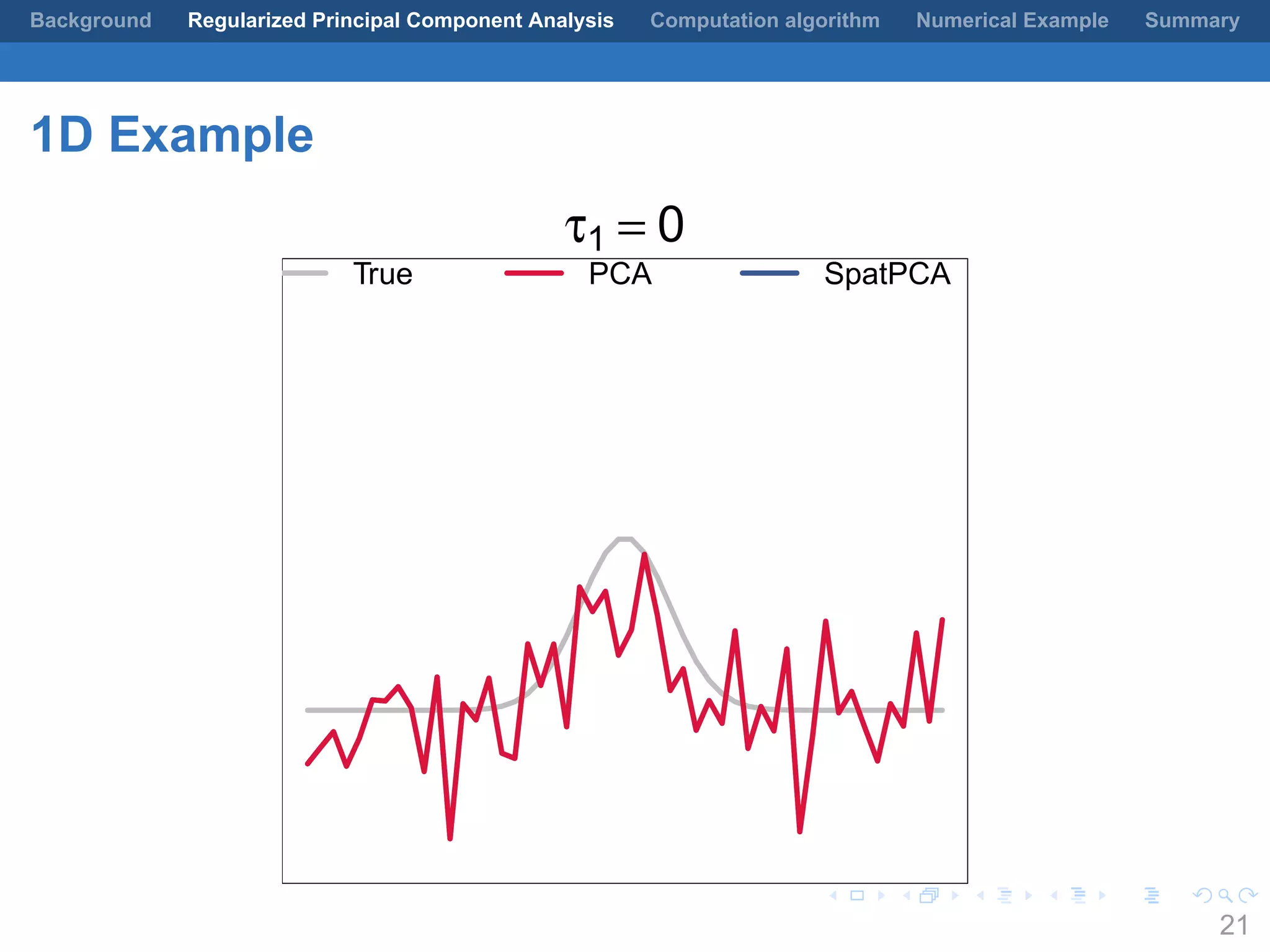 Background Regularized Principal Component Analysis Computation algorithm Numerical Example Summary

1D Example

$\tau_1 = 0$

True PCA SpatPCA

21